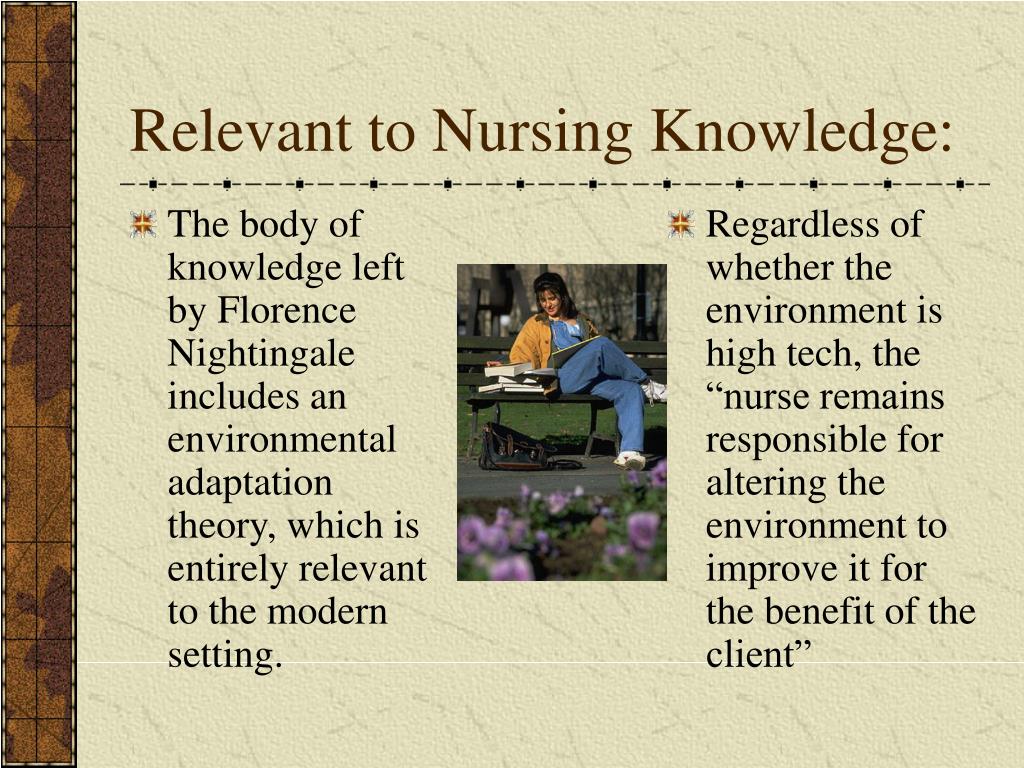 Relevant to Nursing Knowledge:

The body of knowledge left by Florence Nightingale includes an environmental adaptation theory, which is entirely relevant to the modern setting.

Regardless of whether the environment is high tech, the “nurse remains responsible for altering the environment to improve it for the benefit of the client”